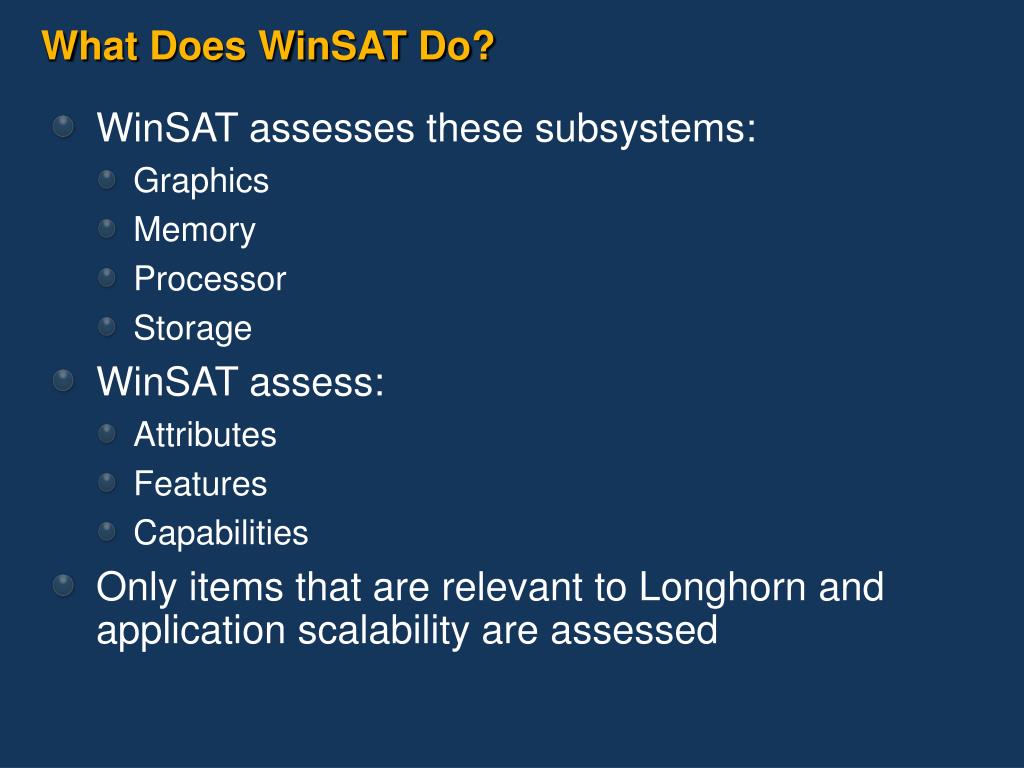 What Does WinSAT Do?

WinSAT assesses these subsystems:
Graphics
Memory
Processor
Storage

WinSAT assess:
Attributes
Features
Capabilities

Only items that are relevant to Longhorn and application scalability are assessed